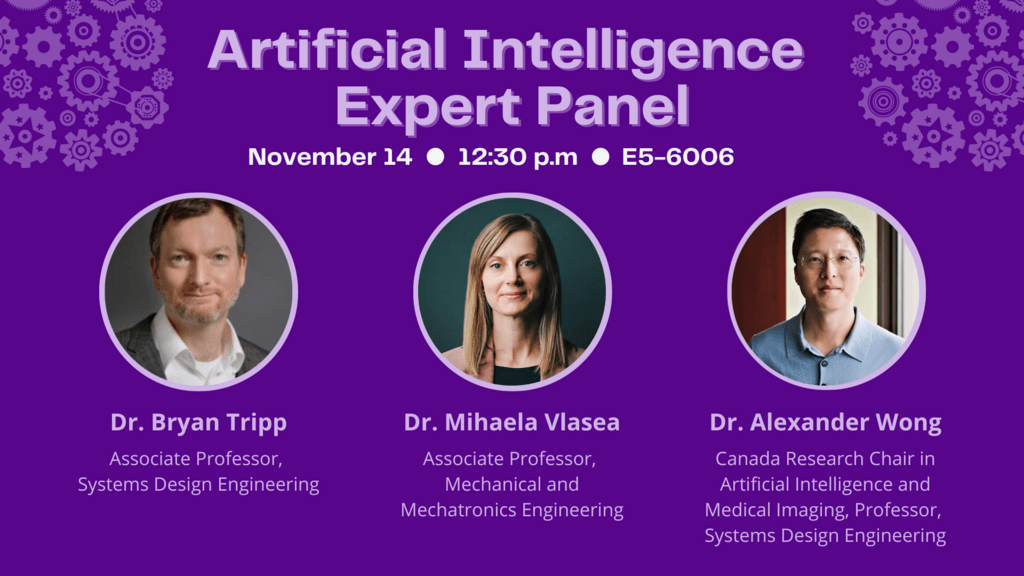 Artificial Intelligence Expert Panel

November 14 ● 12:30 p.m ● E5-6006

Dr. Bryan Tripp
Associate Professor, Systems Design Engineering

Dr. Mihaela Vlasea
Associate Professor, Mechanical and Mechatronics Engineering

Dr. Alexander Wong
Canada Research Chair in Artificial Intelligence and Medical Imaging, Professor, Systems Design Engineering